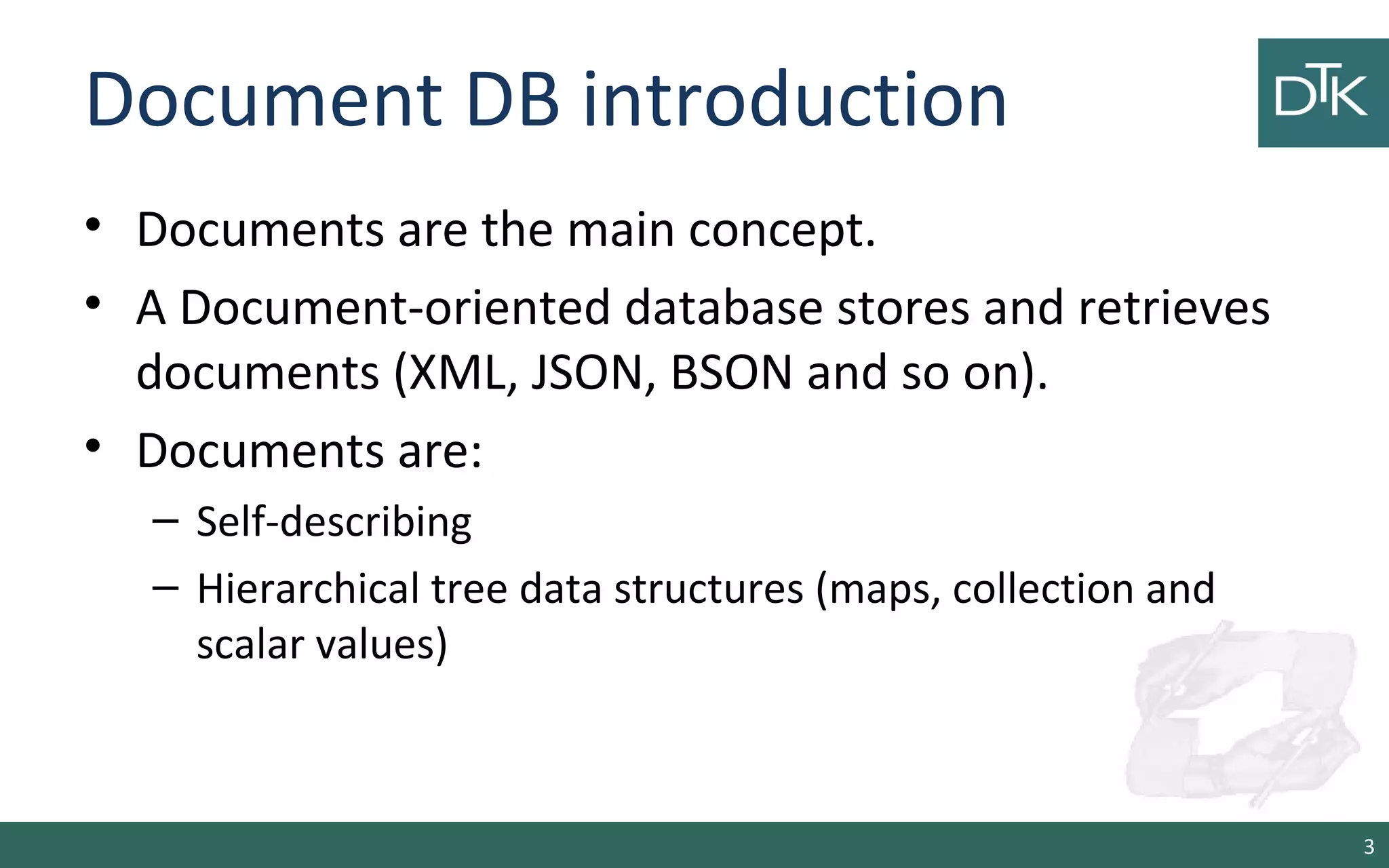 Document DB introduction

DTK

• Documents are the main concept.
• A Document-oriented database stores and retrieves documents (XML, JSON, BSON and so on).
• Documents are:
– Self-describing
– Hierarchical tree data structures (maps, collection and scalar values)

3